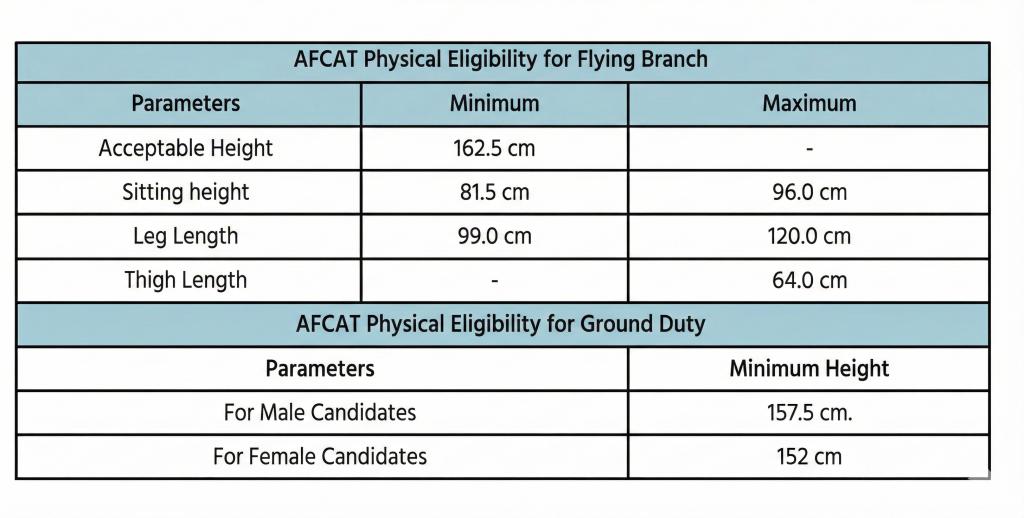 AFCAT Physical Eligibility for Flying Branch

| Parameters | Minimum | Maximum |
|---|---|---|
| Acceptable Height | 162.5 cm | - |
| Sitting height | 81.5 cm | 96.0 cm |
| Leg Length | 99.0 cm | 120.0 cm |
| Thigh Length | - | 64.0 cm |

AFCAT Physical Eligibility for Ground Duty

| Parameters | Minimum Height |
|---|---|
| For Male Candidates | 157.5 cm. |
| For Female Candidates | 152 cm |